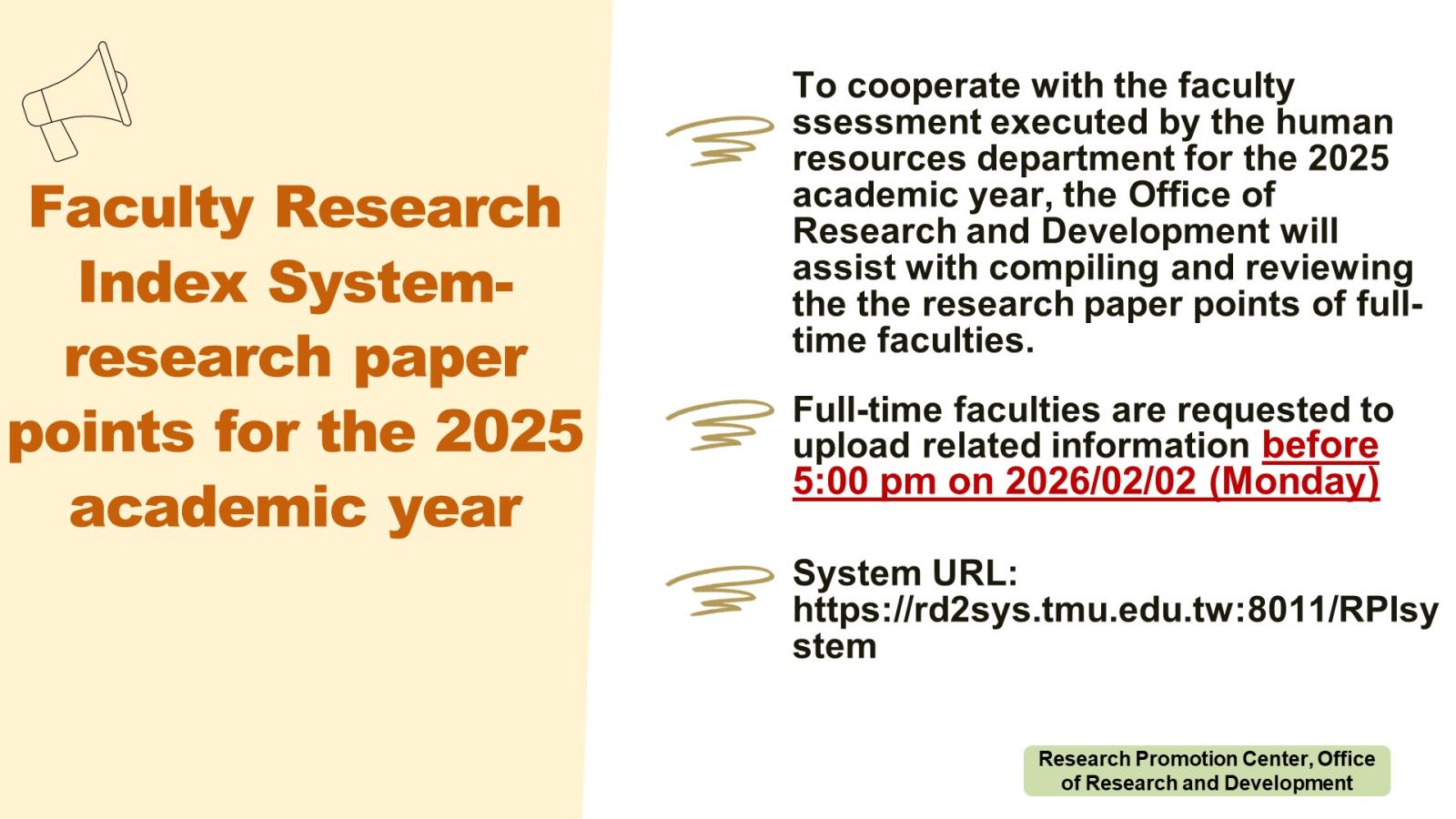 Faculty Research Index System-research paper points for the 2025 academic year

To cooperate with the faculty ssessment executed by the human resources department for the 2025 academic year, the Office of Research and Development will assist with compiling and reviewing the the research paper points of full-time faculties.

Full-time faculties are requested to upload related information before 5:00 pm on 2026/02/02 (Monday)

System URL: https://rd2sys.tmu.edu.tw:8011/RPIsystem

Research Promotion Center, Office of Research and Development